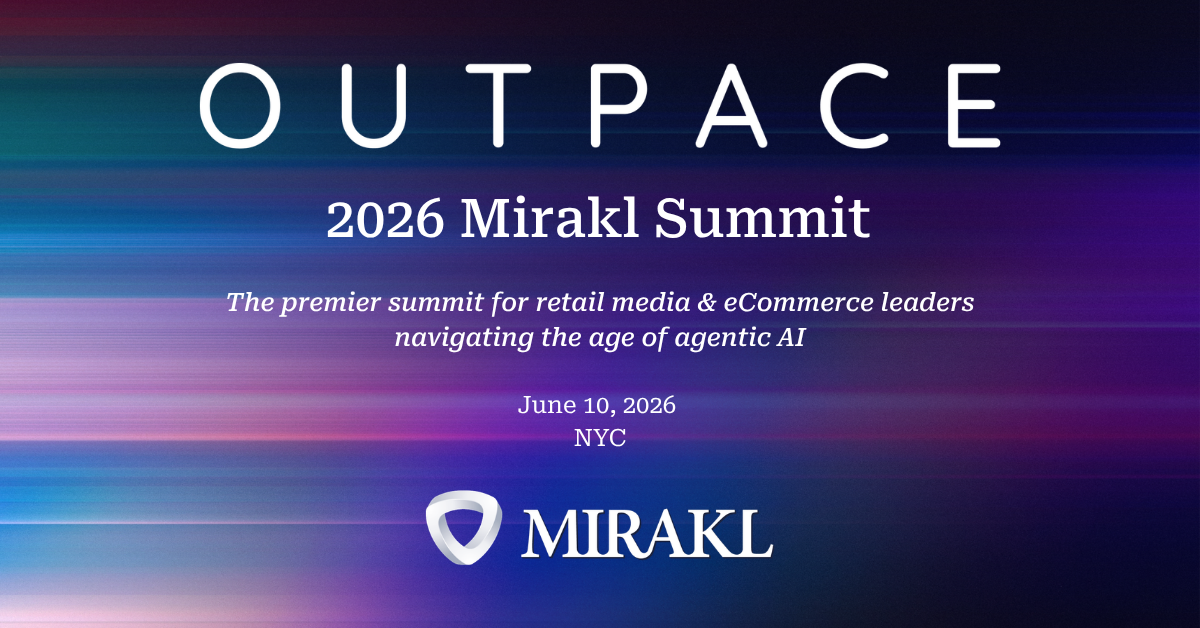 OUTPACE

2026 Mirakl Summit

The premier summit for retail media & eCommerce leaders navigating the age of agentic AI

June 10, 2026
NYC

MIRAKL